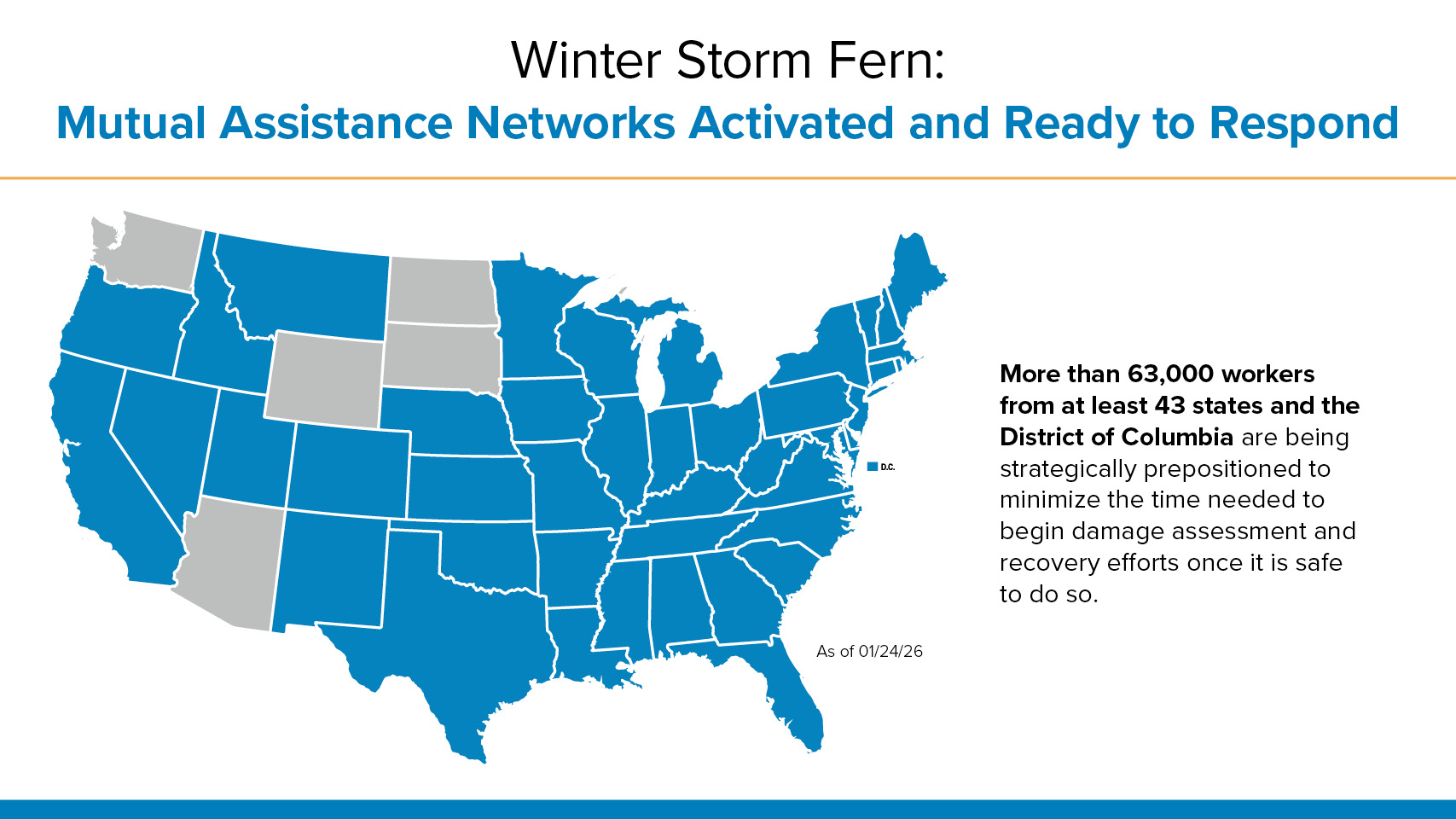 Winter Storm Fern:
Mutual Assistance Networks Activated and Ready to Respond

D.C.

As of 01/24/26

More than 63,000 workers from at least 43 states and the District of Columbia are being strategically prepositioned to minimize the time needed to begin damage assessment and recovery efforts once it is safe to do so.